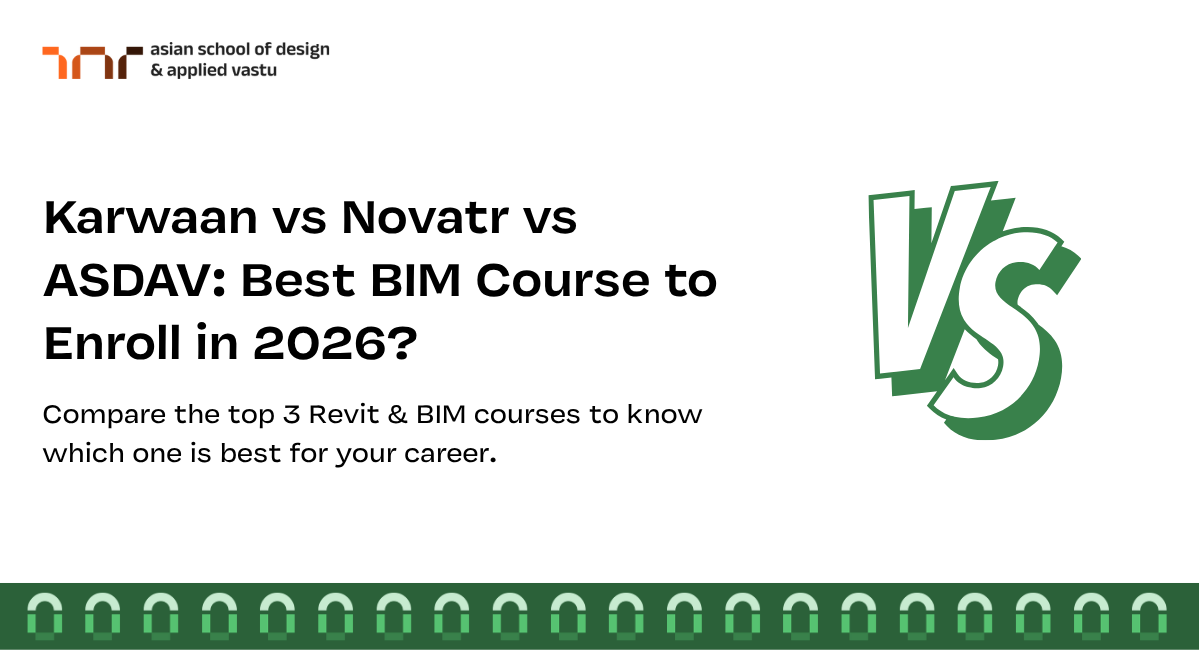 asian school of design
& applied vastu

Karwaan vs Novatr vs ASDAV: Best BIM Course to Enroll in 2026?

Compare the top 3 Revit & BIM courses to know which one is best for your career.

VS